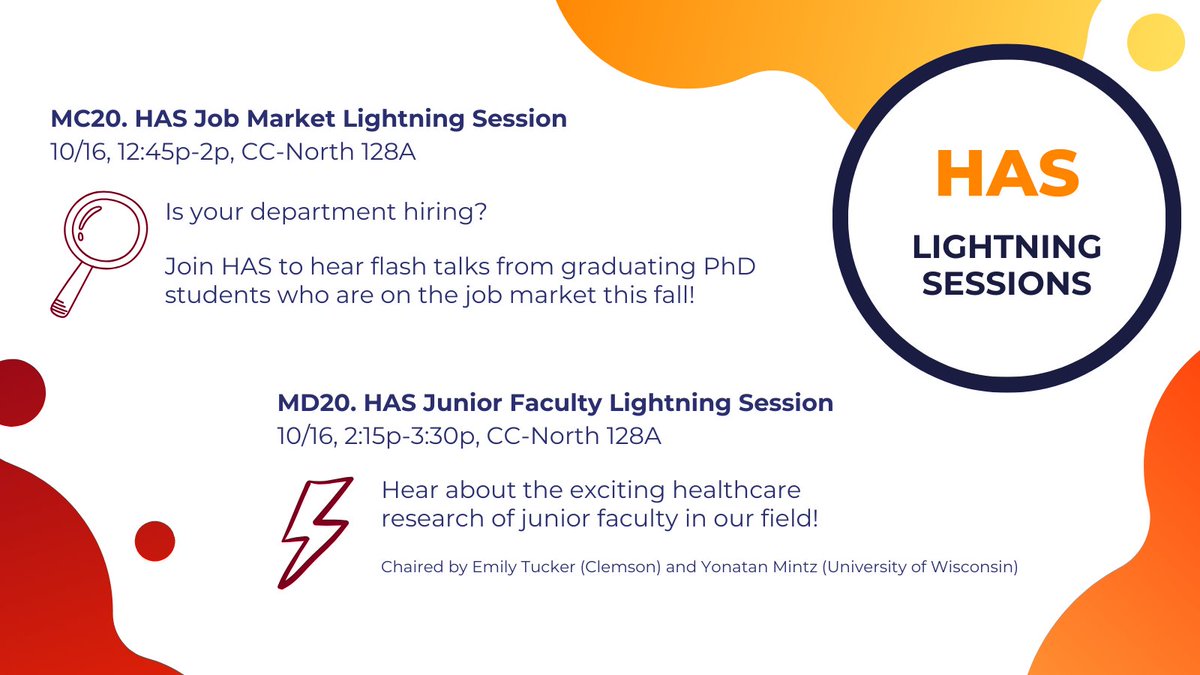 MC20. HAS Job Market Lightning Session
10/16, 12:45p-2p, CC-North 128A

Is your department hiring?

Join HAS to hear flash talks from graduating PhD students who are on the job market this fall!

HAS
LIGHTNING SESSIONS

MD20. HAS Junior Faculty Lightning Session
10/16, 2:15p-3:30p, CC-North 128A

Hear about the exciting healthcare research of junior faculty in our field!

Chaired by Emily Tucker (Clemson) and Yonatan Mintz (University of Wisconsin)